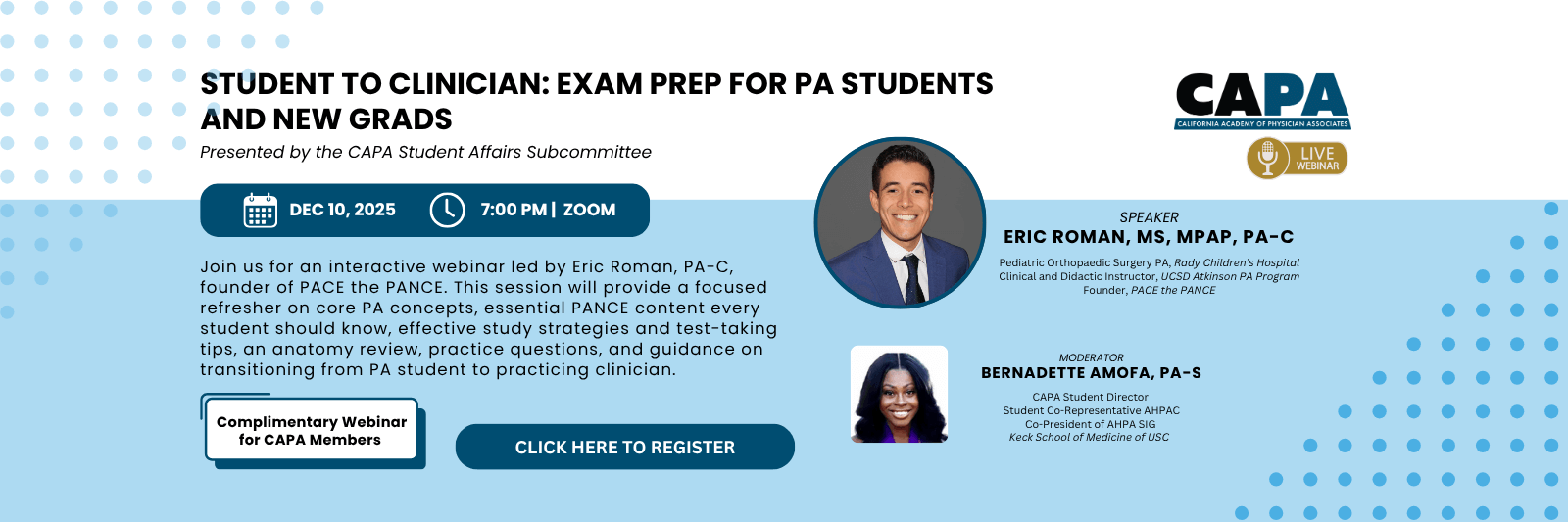 STUDENT TO CLINICIAN: EXAM PREP FOR PA STUDENTS AND NEW GRADS

Presented by the CAPA Student Affairs Subcommittee

DEC 10, 2025

7:00 PM | ZOOM

Join us for an interactive webinar led by Eric Roman, PA-C, founder of PACE the PANCE. This session will provide a focused refresher on core PA concepts, essential PANCE content every student should know, effective study strategies and test-taking tips, an anatomy review, practice questions, and guidance on transitioning from PA student to practicing clinician.

Complimentary Webinar for CAPA Members

CLICK HERE TO REGISTER

CAPA
CALIFORNIA ACADEMY OF PHYSICIAN ASSOCIATES

LIVE WEBINAR

SPEAKER
ERIC ROMAN, MS, MPAP, PA-C
Pediatric Orthopaedic Surgery PA, Rady Children's Hospital
Clinical and Didactic Instructor, UCSD Atkinson PA Program
Founder, PACE the PANCE

MODERATOR
BERNADETTE AMOFA, PA-S
CAPA Student Director
Student Co-Representative AHPAC
Co-President of AHPA SIG
Keck School of Medicine of USC